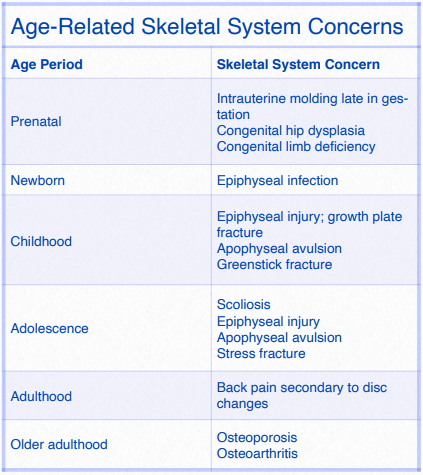 Age-Related Skeletal System Concerns

| Age Period | Skeletal System Concern |
|---|---|
| Prenatal | Intrauterine molding late in gestation<br>Congenital hip dysplasia<br>Congenital limb deficiency |
| Newborn | Epiphyseal infection |
| Childhood | Epiphyseal injury; growth plate fracture<br>Apophyseal avulsion<br>Greenstick fracture |
| Adolescence | Scoliosis<br>Epiphyseal injury<br>Apophyseal avulsion<br>Stress fracture |
| Adulthood | Back pain secondary to disc changes |
| Older adulthood | Osteoporosis<br>Osteoarthritis |